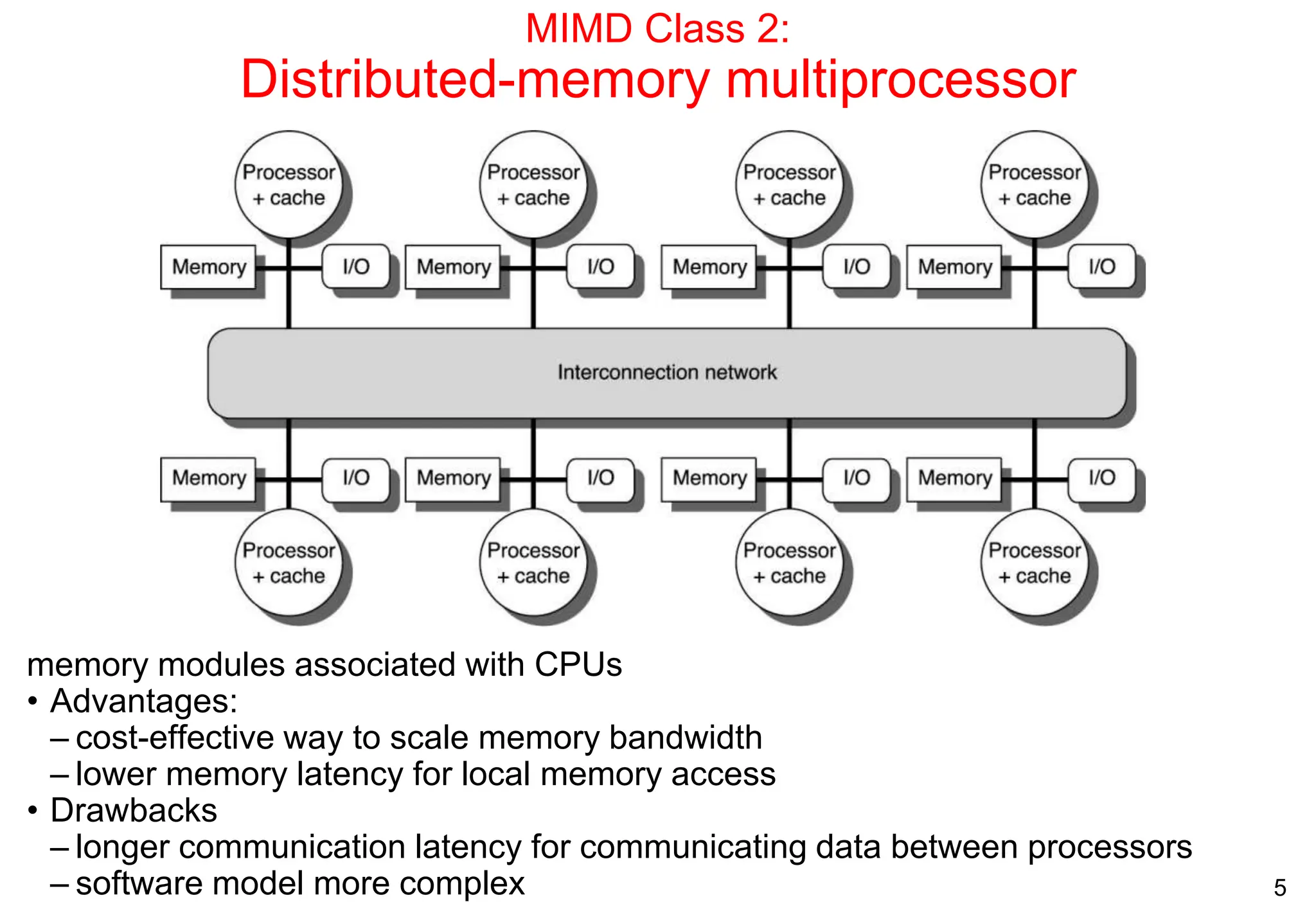 MIMD Class 2:
Distributed-memory multiprocessor

Processor + cache
Processor + cache
Processor + cache
Processor + cache

Memory
I/O
Memory
I/O
Memory
I/O
Memory
I/O

Interconnection network

Memory
I/O
Memory
I/O
Memory
I/O
Memory
I/O

Processor + cache
Processor + cache
Processor + cache
Processor + cache

memory modules associated with CPUs
• Advantages:
– cost-effective way to scale memory bandwidth
– lower memory latency for local memory access
• Drawbacks
– longer communication latency for communicating data between processors
– software model more complex

5